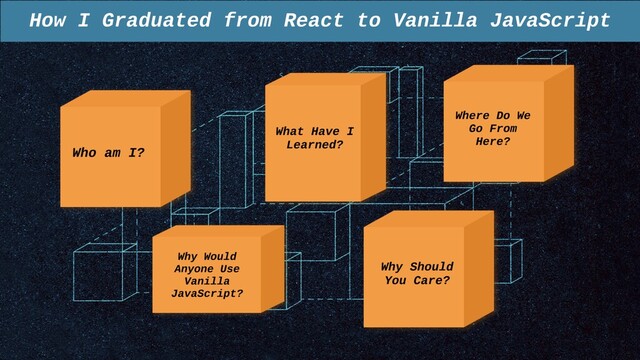 How I Graduated from React to Vanilla JavaScript

Who am I?

What Have I Learned?

Where Do We Go From Here?

Why Would Anyone Use Vanilla JavaScript?

Why Should You Care?